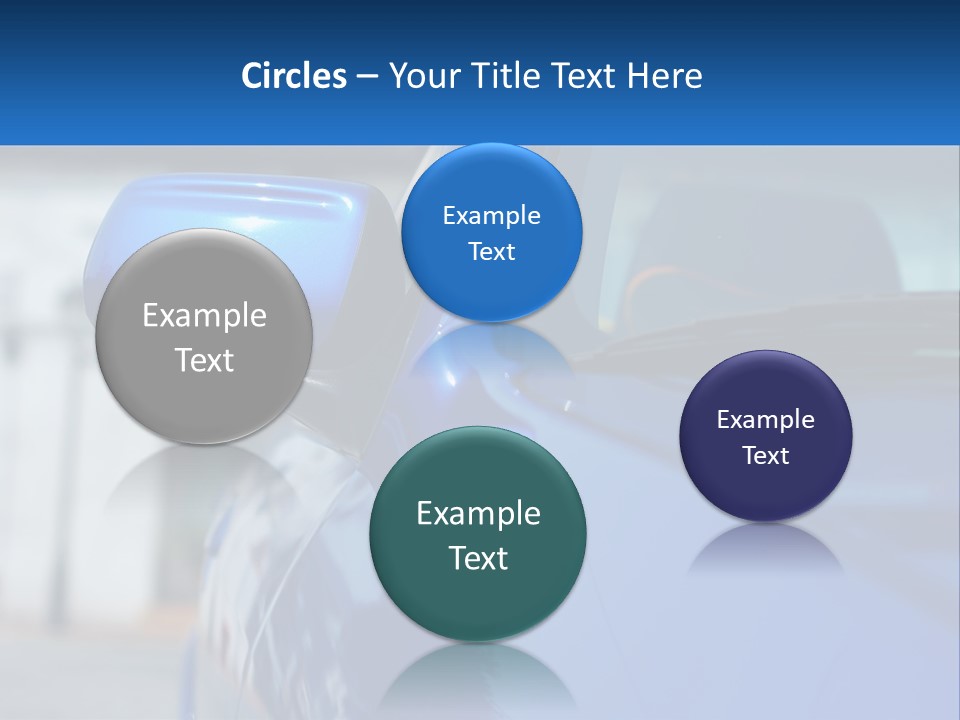 Circles – Your Title Text Here

Example Text

Example Text

Example Text

Example Text